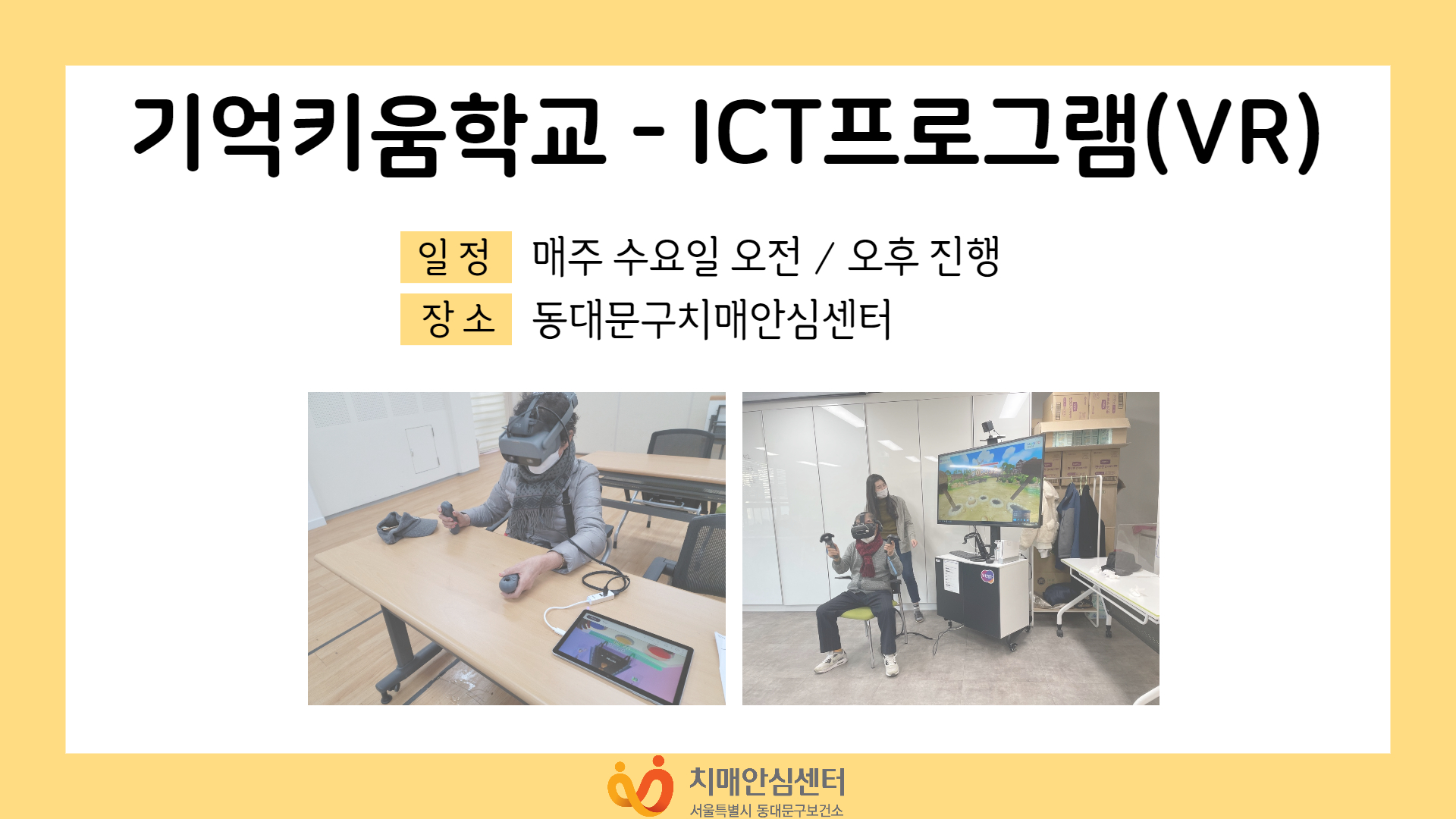 기억키움학교 - ICT프로그램(VR)

일 정 매주 수요일 오전 / 오후 진행
장 소 동대문구치매안심센터

치매안심센터
서울특별시 동대문구보건소